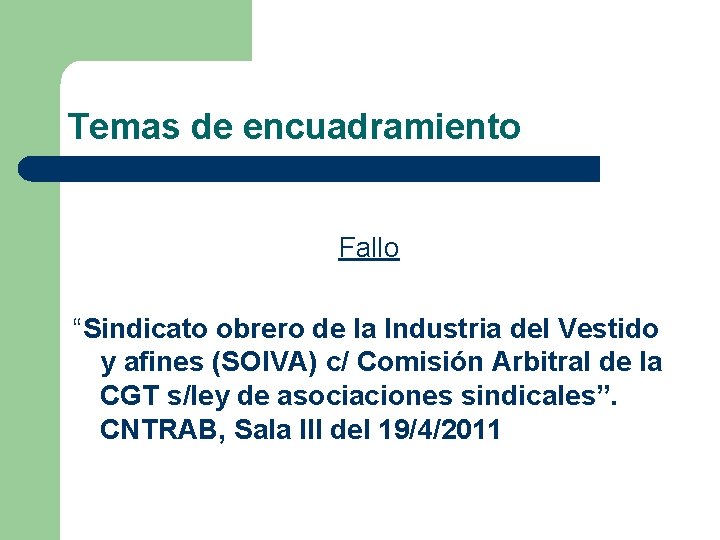 Temas de encuadramiento

Fallo

“Sindicato obrero de la Industria del Vestido y afines (SOIVA) c/ Comisión Arbitral de la CGT s/ley de asociaciones sindicales”. CNTRAB, Sala III del 19/4/2011